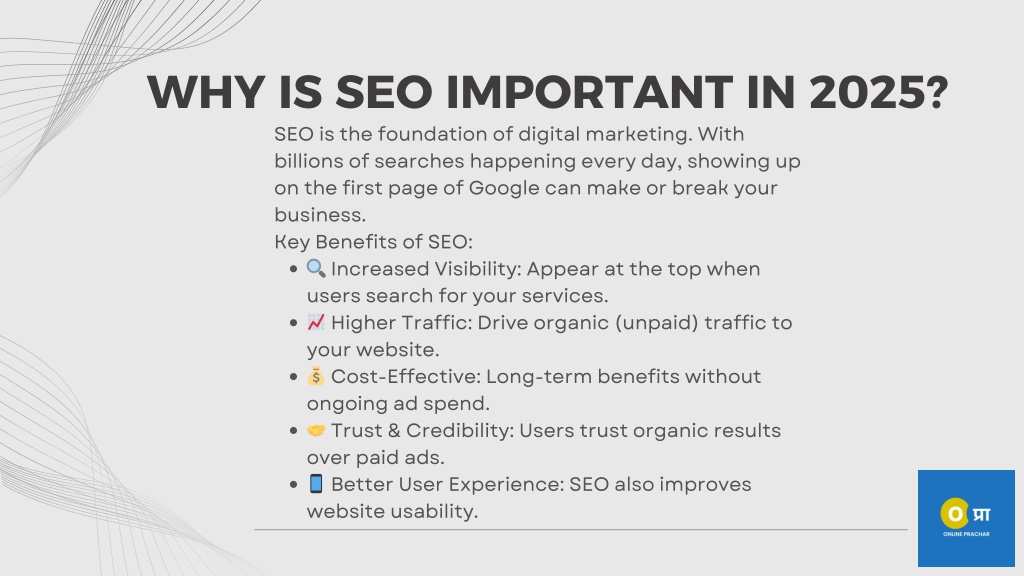 WHY IS SEO IMPORTANT IN 2025?

SEO is the foundation of digital marketing. With billions of searches happening every day, showing up on the first page of Google can make or break your business.

Key Benefits of SEO:

- 🔍 Increased Visibility: Appear at the top when users search for your services.
- 📈 Higher Traffic: Drive organic (unpaid) traffic to your website.
- 💰 Cost-Effective: Long-term benefits without ongoing ad spend.
- 🤝 Trust & Credibility: Users trust organic results over paid ads.
- 📱 Better User Experience: SEO also improves website usability.

O प्रा
ONLINE PRACHAR